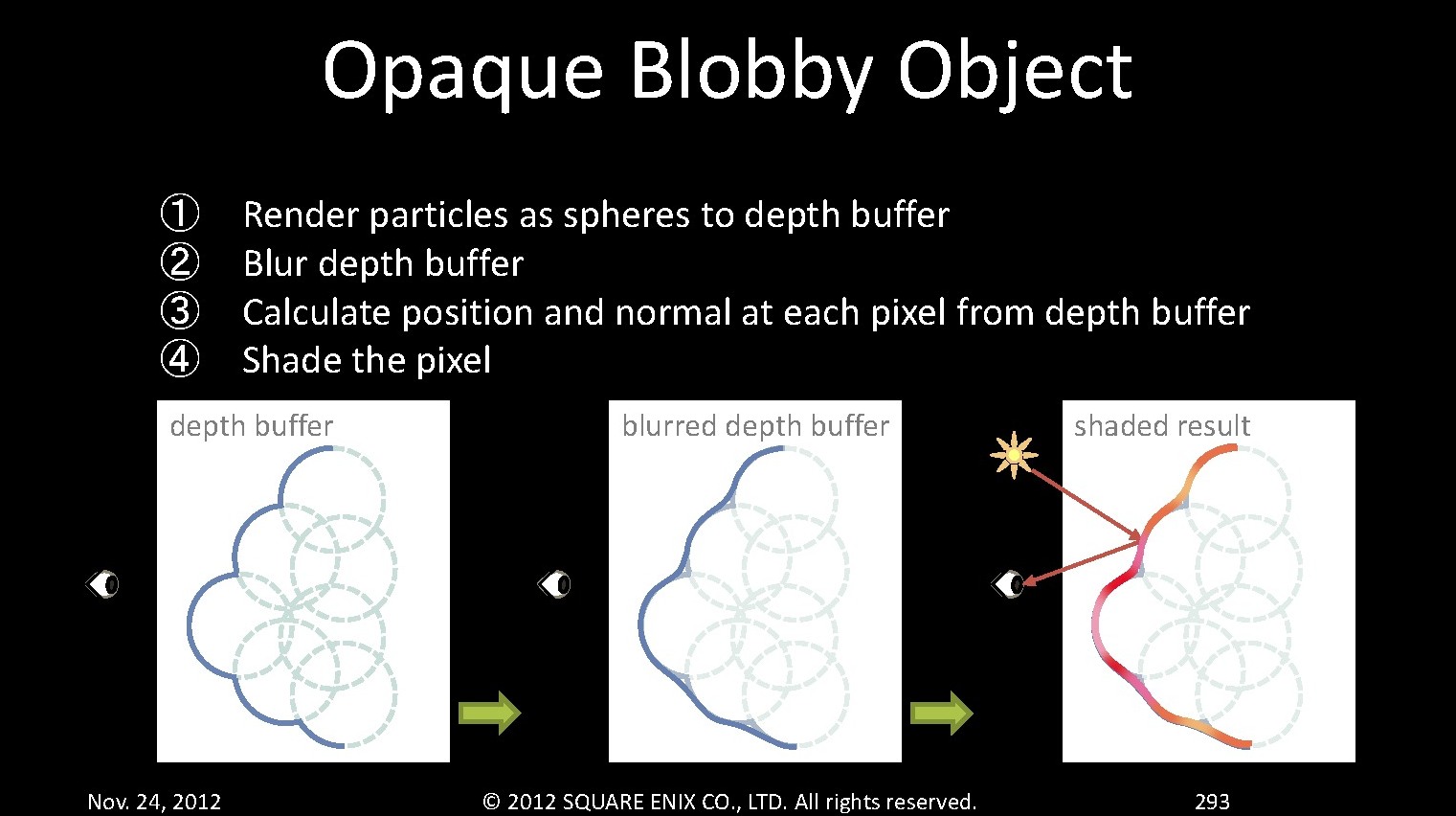 Opaque Blobby Object

① Render particles as spheres to depth buffer
② Blur depth buffer
③ Calculate position and normal at each pixel from depth buffer
④ Shade the pixel

depth buffer

blurred depth buffer

shaded result

Nov. 24, 2012

© 2012 SQUARE ENIX CO., LTD. All rights reserved.

293